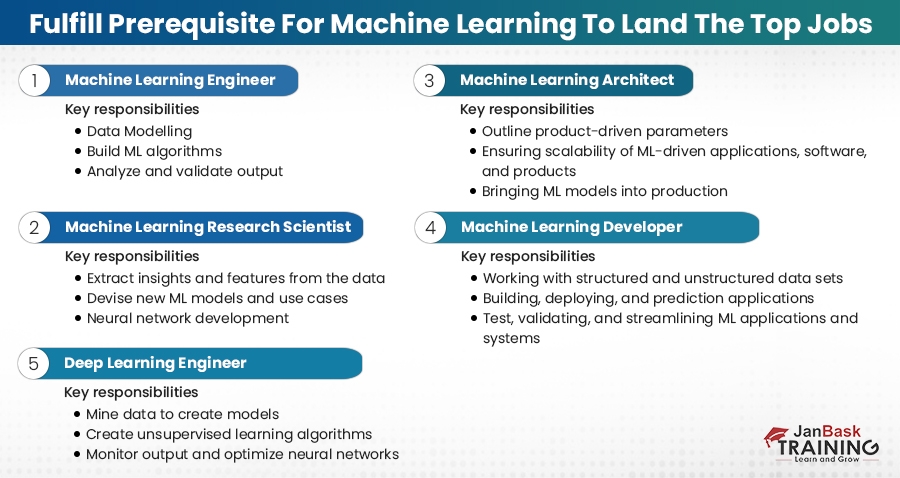 Fulfill Prerequisite For Machine Learning To Land The Top Jobs

1 Machine Learning Engineer

Key responsibilities
- Data Modelling
- Build ML algorithms
- Analyze and validate output

2 Machine Learning Research Scientist

Key responsibilities
- Extract insights and features from the data
- Devise new ML models and use cases
- Neural network development

5 Deep Learning Engineer

Key responsibilities
- Mine data to create models
- Create unsupervised learning algorithms
- Monitor output and optimize neural networks

3 Machine Learning Architect

Key responsibilities
- Outline product-driven parameters
- Ensuring scalability of ML-driven applications, software, and products
- Bringing ML models into production

4 Machine Learning Developer

Key responsibilities
- Working with structured and unstructured data sets
- Building, deploying, and prediction applications
- Test, validating, and streamlining ML applications and systems

JanBask TRAINING Learn and Grow